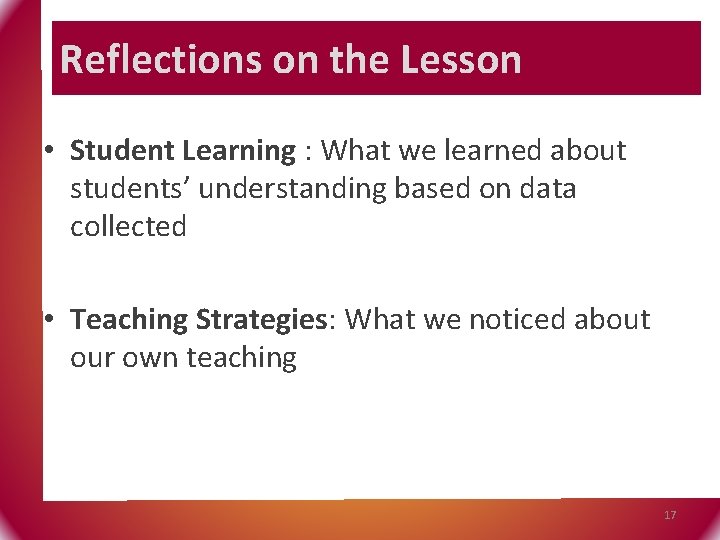 Reflections on the Lesson

• Student Learning : What we learned about students’ understanding based on data collected

• Teaching Strategies: What we noticed about our own teaching

17